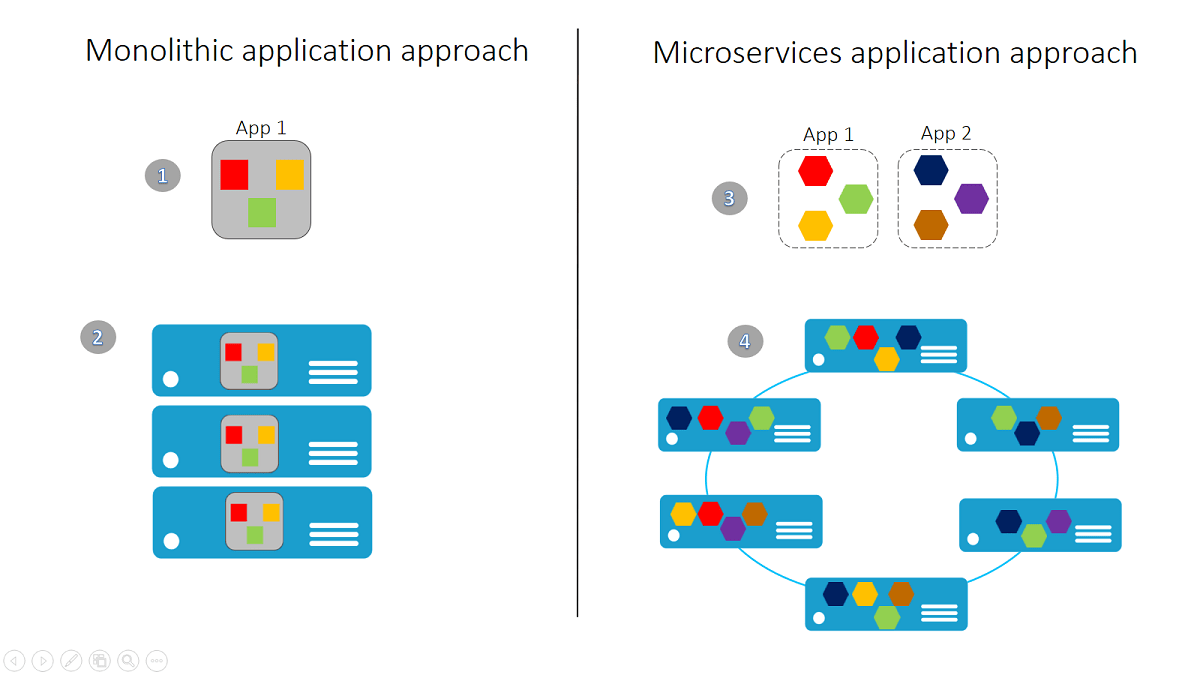 Monolithic application approach

App 1

1

2

Microservices application approach

App 1

App 2

3

4